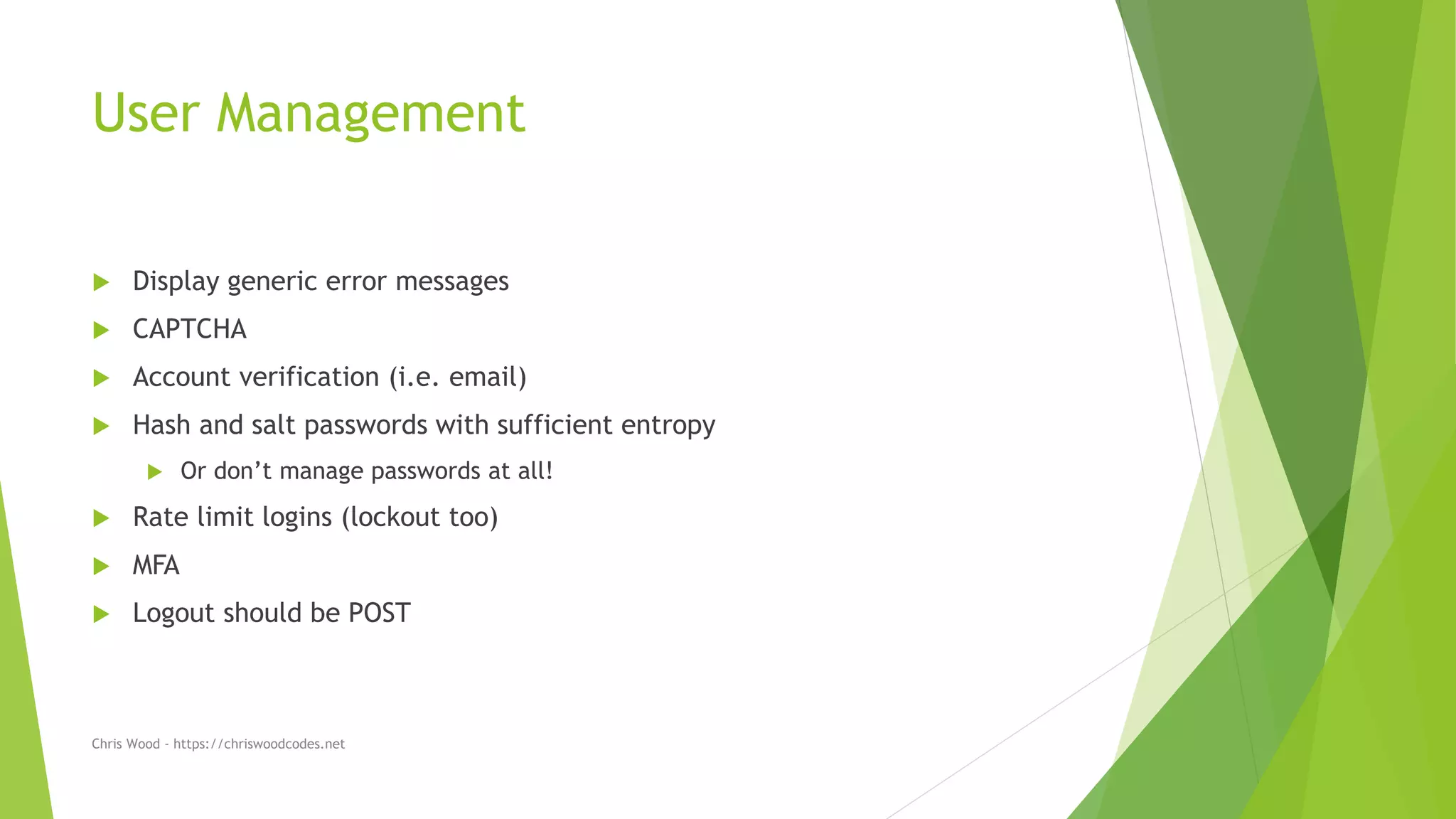 User Management

Display generic error messages

CAPTCHA

Account verification (i.e. email)

Hash and salt passwords with sufficient entropy

Or don’t manage passwords at all!

Rate limit logins (lockout too)

MFA

Logout should be POST

Chris Wood - https://chriswoodcodes.net